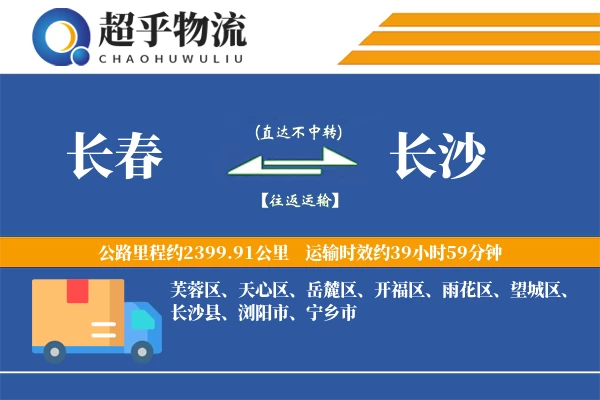 超乎物流
CHAOHUWULIU

长春

(直达不中转)

【往返运输】

长沙

公路里程约2399.91公里 运输时效约39小时59分钟

芙蓉区、天心区、岳麓区、开福区、雨花区、望城区、长沙县、浏阳市、宁乡市